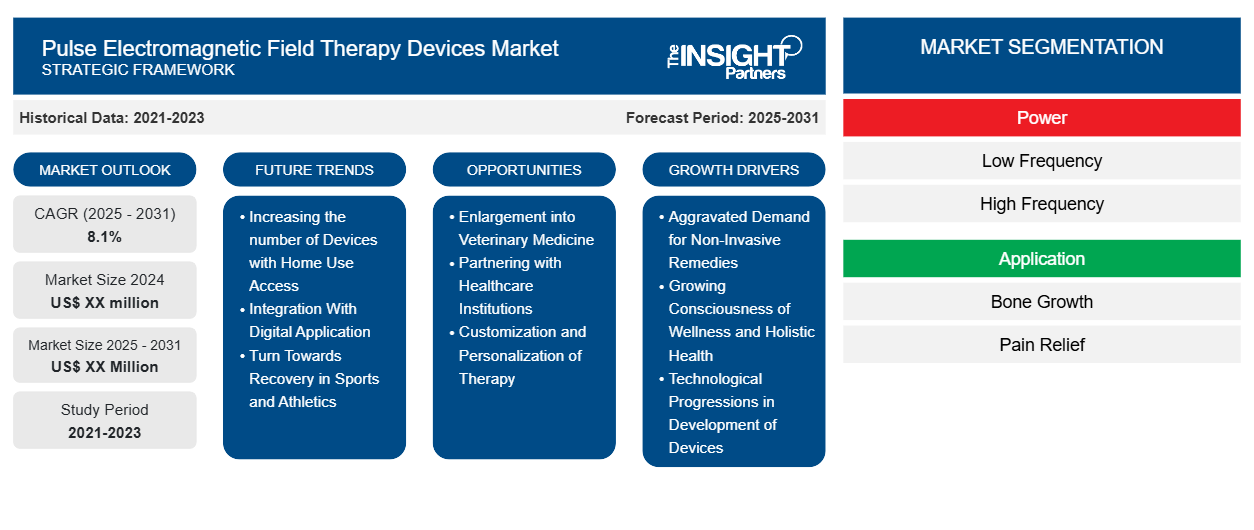 Pulse Electromagnetic Field Therapy Devices Market
STRATEGIC FRAMEWORK

The INSIGHT Partners

Historical Data: 2021-2023

Forecast Period: 2025-2031

MARKET OUTLOOK

CAGR (2025 - 2031)
8.1%

Market Size 2024
US$ XX million

Market Size 2025 - 2031
US$ XX Million

Study Period
2021-2023

FUTURE TRENDS

• Increasing the number of Devices with Home Use Access
• Integration With Digital Application
• Turn Towards Recovery in Sports and Athletics

OPPORTUNITIES

• Enlargement into Veterinary Medicine
• Partnering with Healthcare Institutions
• Customization and Personalization of Therapy

GROWTH DRIVERS

• Aggravated Demand for Non-Invasive Remedies
• Growing Consciousness of Wellness and Holistic Health
• Technological Progressions in Development of Devices

MARKET SEGMENTATION

Power

Low Frequency

High Frequency

Application

Bone Growth

Pain Relief